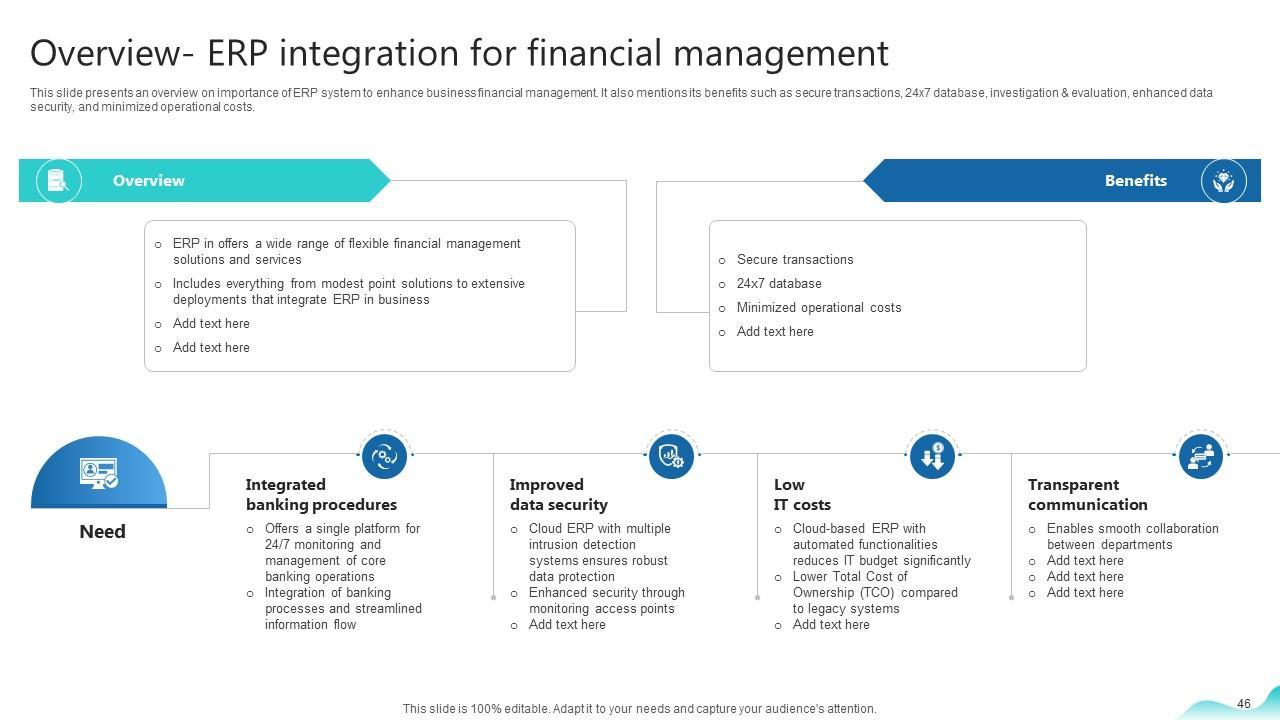 Overview- ERP integration for financial management

This slide presents an overview on importance of ERP system to enhance business financial management. It also mentions its benefits such as secure transactions, 24x7 database, investigation & evaluation, enhanced data security, and minimized operational costs.

Overview

o ERP in offers a wide range of flexible financial management solutions and services
o Includes everything from modest point solutions to extensive deployments that integrate ERP in business
o Add text here
o Add text here

Benefits

o Secure transactions
o 24x7 database
o Minimized operational costs
o Add text here

Need

Integrated banking procedures
o Offers a single platform for 24/7 monitoring and management of core banking operations
o Integration of banking processes and streamlined information flow

Improved data security
o Cloud ERP with multiple intrusion detection systems ensures robust data protection
o Enhanced security through monitoring access points
o Add text here

Low IT costs
o Cloud-based ERP with automated functionalities reduces IT budget significantly
o Lower Total Cost of Ownership (TCO) compared to legacy systems
o Add text here

Transparent communication
o Enables smooth collaboration between departments
o Add text here
o Add text here
o Add text here

This slide is 100% editable. Adapt it to your needs and capture your audience's attention.

46